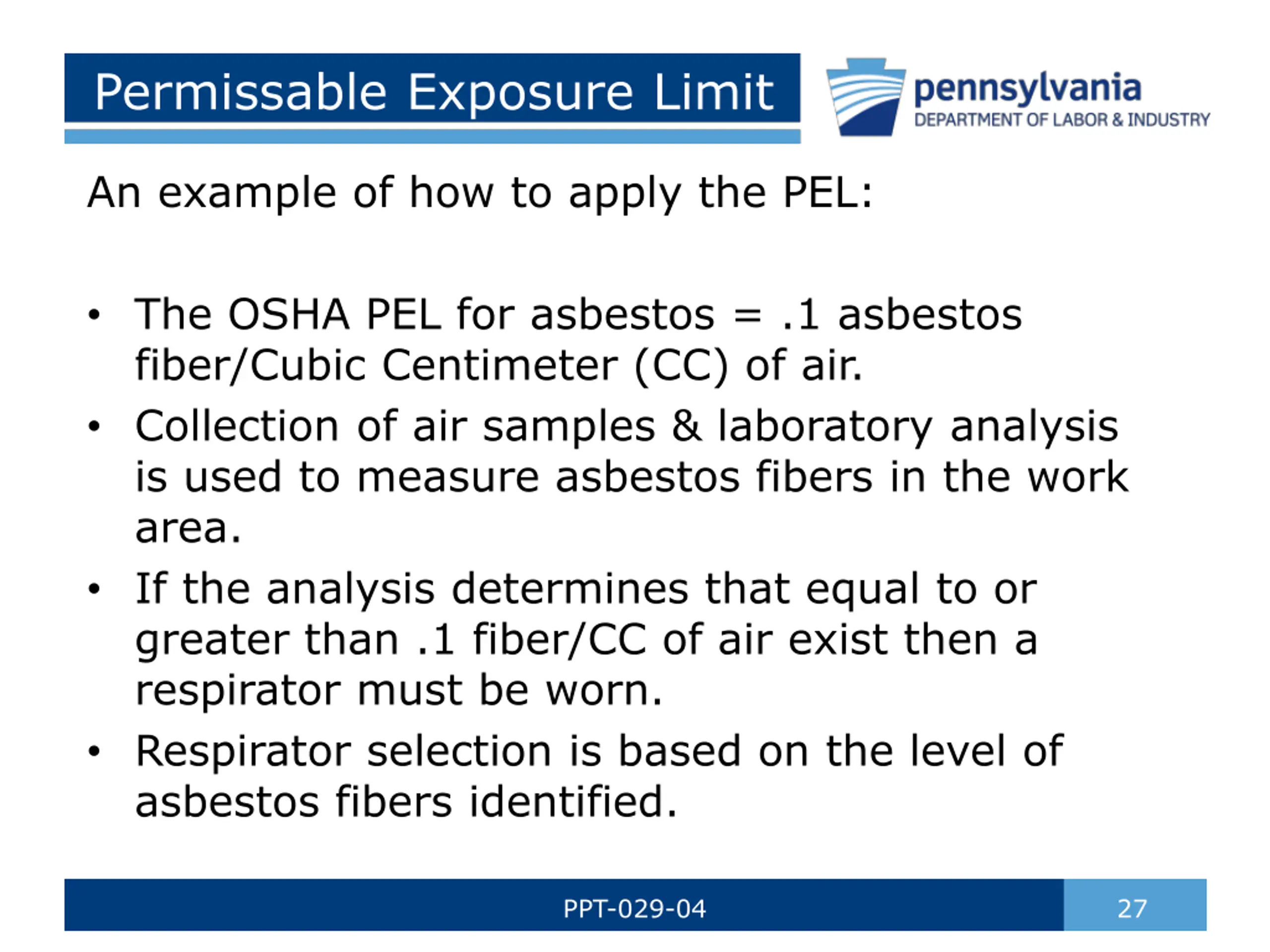 Permissable Exposure Limit

pennsylvania
DEPARTMENT OF LABOR & INDUSTRY

An example of how to apply the PEL:

• The OSHA PEL for asbestos = .1 asbestos fiber/Cubic Centimeter (CC) of air.
• Collection of air samples & laboratory analysis is used to measure asbestos fibers in the work area.
• If the analysis determines that equal to or greater than .1 fiber/CC of air exist then a respirator must be worn.
• Respirator selection is based on the level of asbestos fibers identified.

PPT-029-04

27